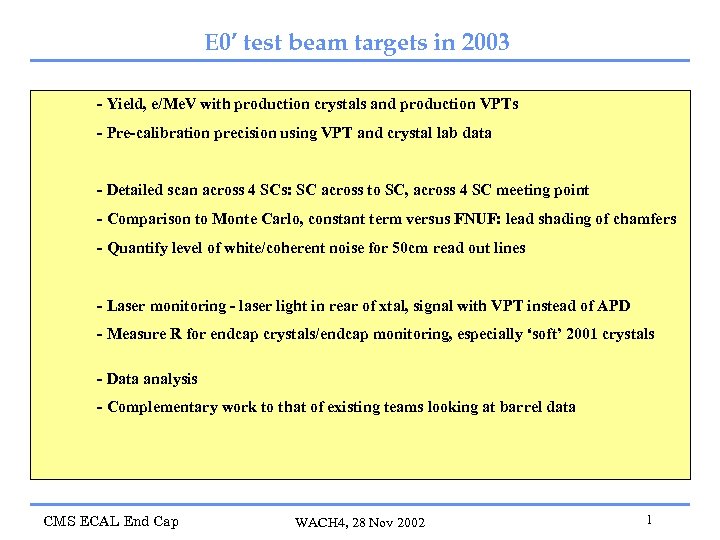 E0′ test beam targets in 2003

- Yield, e/MeV with production crystals and production VPTs
- Pre-calibration precision using VPT and crystal lab data

- Detailed scan across 4 SCs: SC across to SC, across 4 SC meeting point
- Comparison to Monte Carlo, constant term versus FNUF: lead shading of chamfers
- Quantify level of white/coherent noise for 50cm read out lines

- Laser monitoring - laser light in rear of xtal, signal with VPT instead of APD
- Measure R for endcap crystals/endcap monitoring, especially 'soft' 2001 crystals

- Data analysis
- Complementary work to that of existing teams looking at barrel data

CMS ECAL End Cap

WACH4, 28 Nov 2002

1